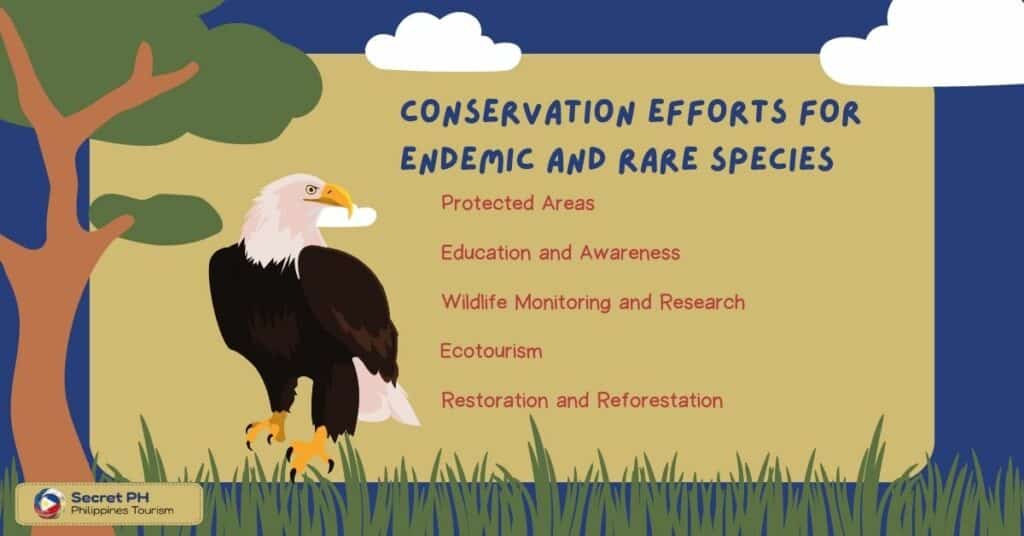 CONSERVATION EFFORTS FOR ENDEMIC AND RARE SPECIES

Protected Areas

Education and Awareness

Wildlife Monitoring and Research

Ecotourism

Restoration and Reforestation

Secret PH
Philippines Tourism